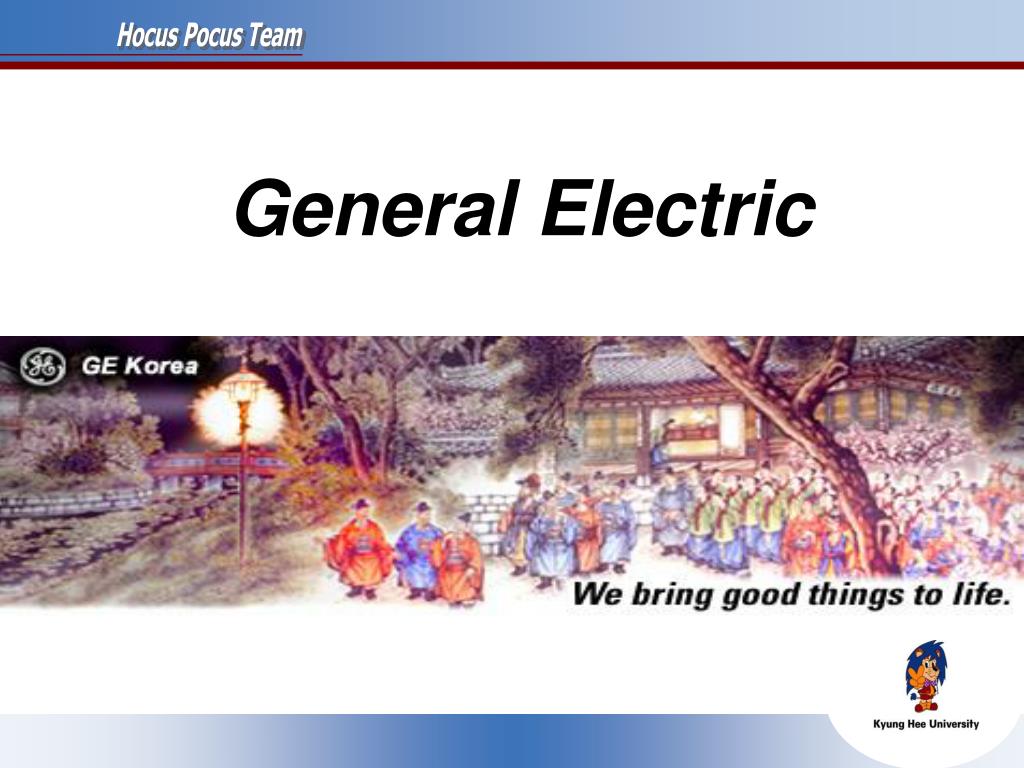 Hocus Pocus Team

General Electric

GE Korea

We bring good things to life.

Kyung Hee University